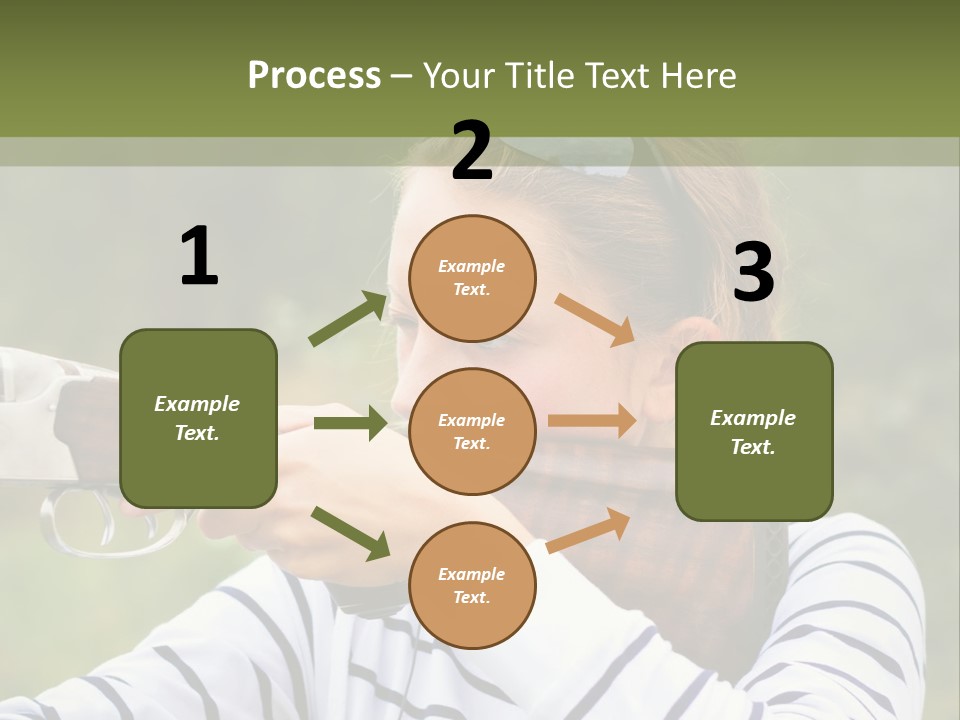 Process – Your Title Text Here

1

Example Text.

2

Example Text.

Example Text.

Example Text.

3

Example Text.